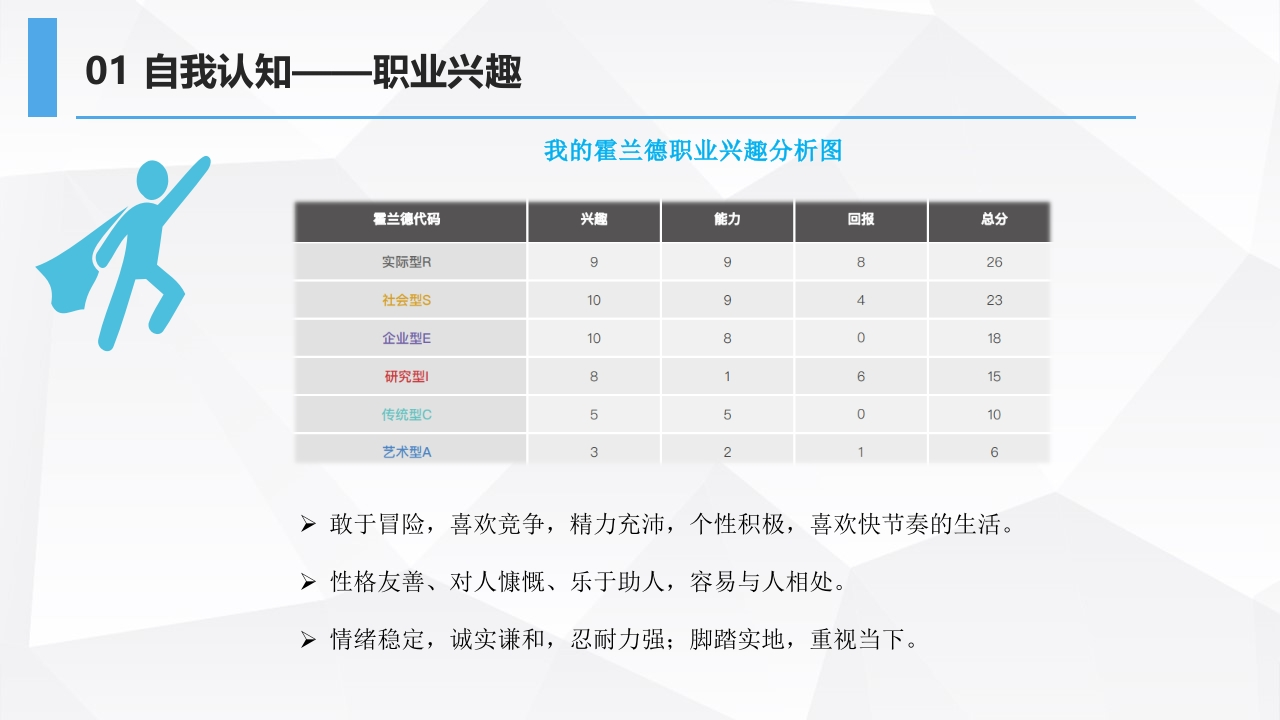 01 自我认知——职业兴趣

我的霍兰德职业兴趣分析图

| 霍兰德代码 | 兴趣 | 能力 | 回报 | 总分 |
|---|---|---|---|---|
| 实际型R | 9 | 9 | 8 | 26 |
| 社会型S | 10 | 9 | 4 | 23 |
| 企业型E | 10 | 8 | 0 | 18 |
| 研究型I | 8 | 1 | 6 | 15 |
| 传统型C | 5 | 5 | 0 | 10 |
| 艺术型A | 3 | 2 | 1 | 6 |

➢ 敢于冒险，喜欢竞争，精力充沛，个性积极，喜欢快节奏的生活。

➢ 性格友善、对人慷慨、乐于助人，容易与人相处。

➢ 情绪稳定，诚实谦和，忍耐力强；脚踏实地，重视当下。